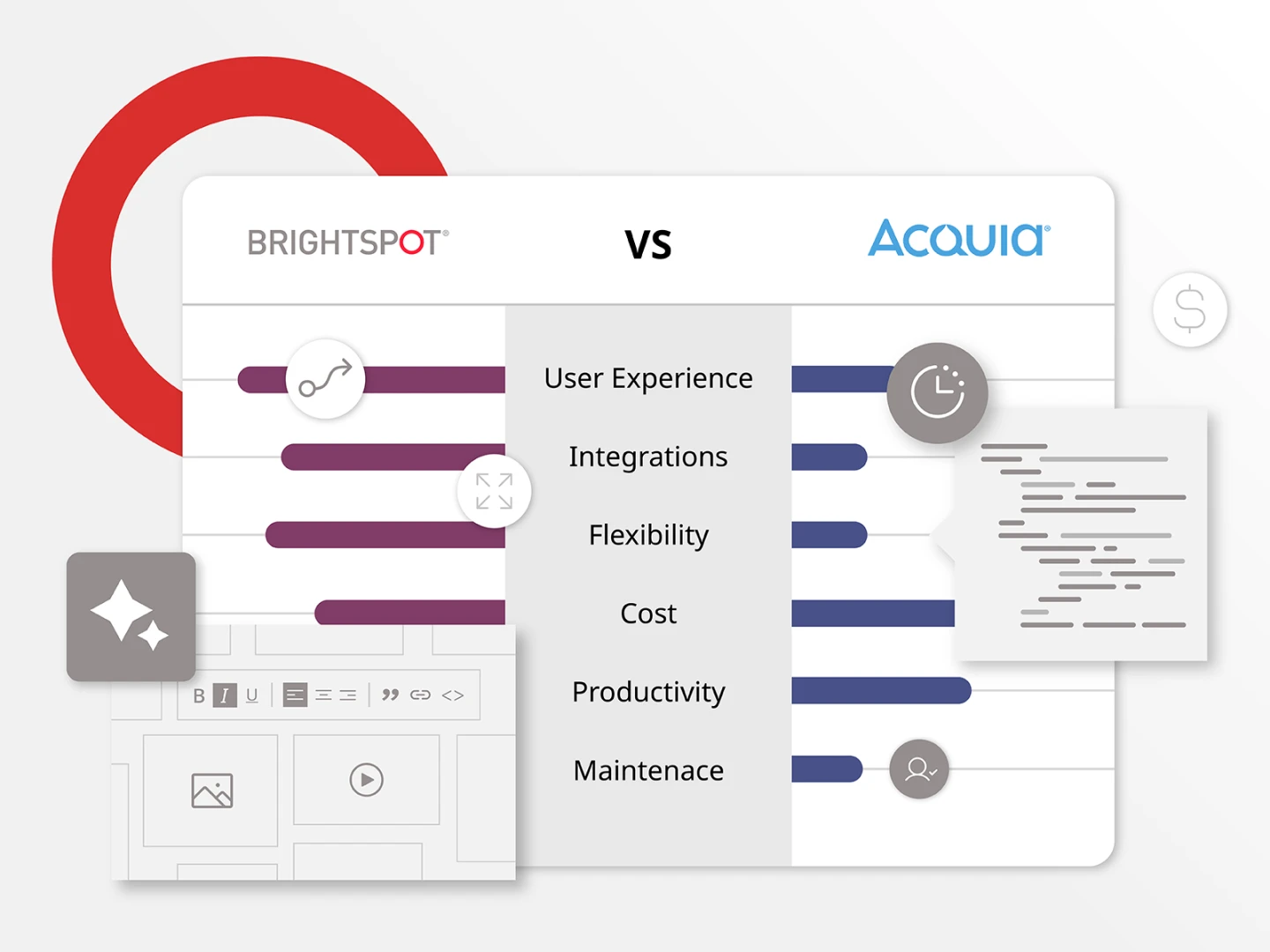 BRIGHTSPOT®

VS

Acquia®

User Experience

Integrations

Flexibility

Cost

Productivity

Maintenace

B I U